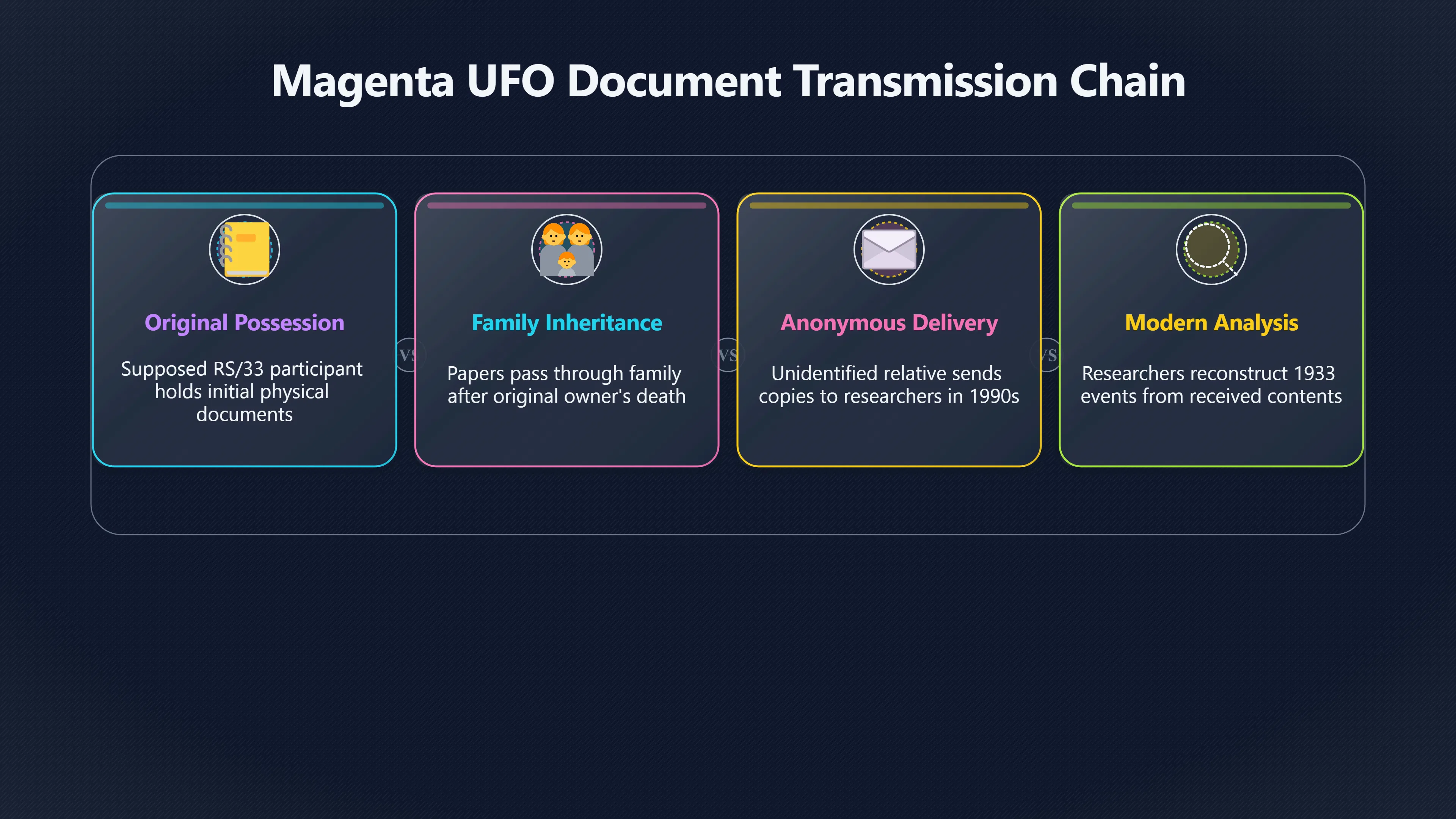 Magenta UFO Document Transmission Chain

Original Possession

Supposed RS/33 participant holds initial physical documents

VS

Family Inheritance

Papers pass through family after original owner's death

VS

Anonymous Delivery

Unidentified relative sends copies to researchers in 1990s

VS

Modern Analysis

Researchers reconstruct 1933 events from received contents